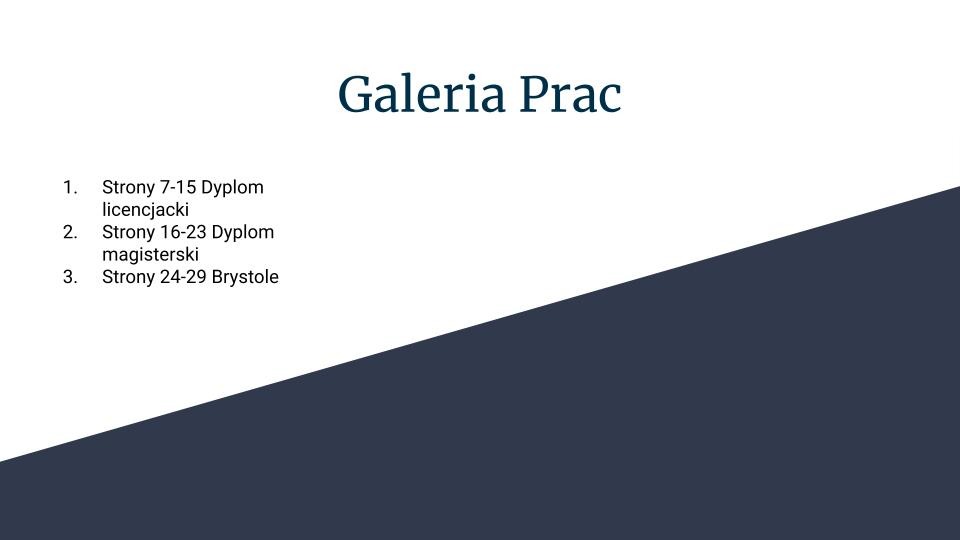 Galeria Prac

1. Strony 7-15 Dyplom licencjacki
2. Strony 16-23 Dyplom magisterski
3. Strony 24-29 Brystole